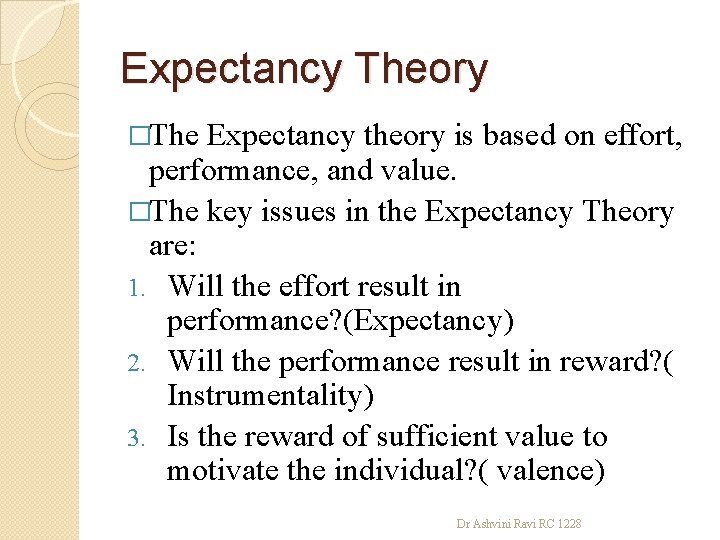 Expectancy Theory

□The Expectancy theory is based on effort, performance, and value.

□The key issues in the Expectancy Theory are:

1. Will the effort result in performance?(Expectancy)
2. Will the performance result in reward?( Instrumentality)
3. Is the reward of sufficient value to motivate the individual?( valence)

Dr Ashvini Ravi RC 1228